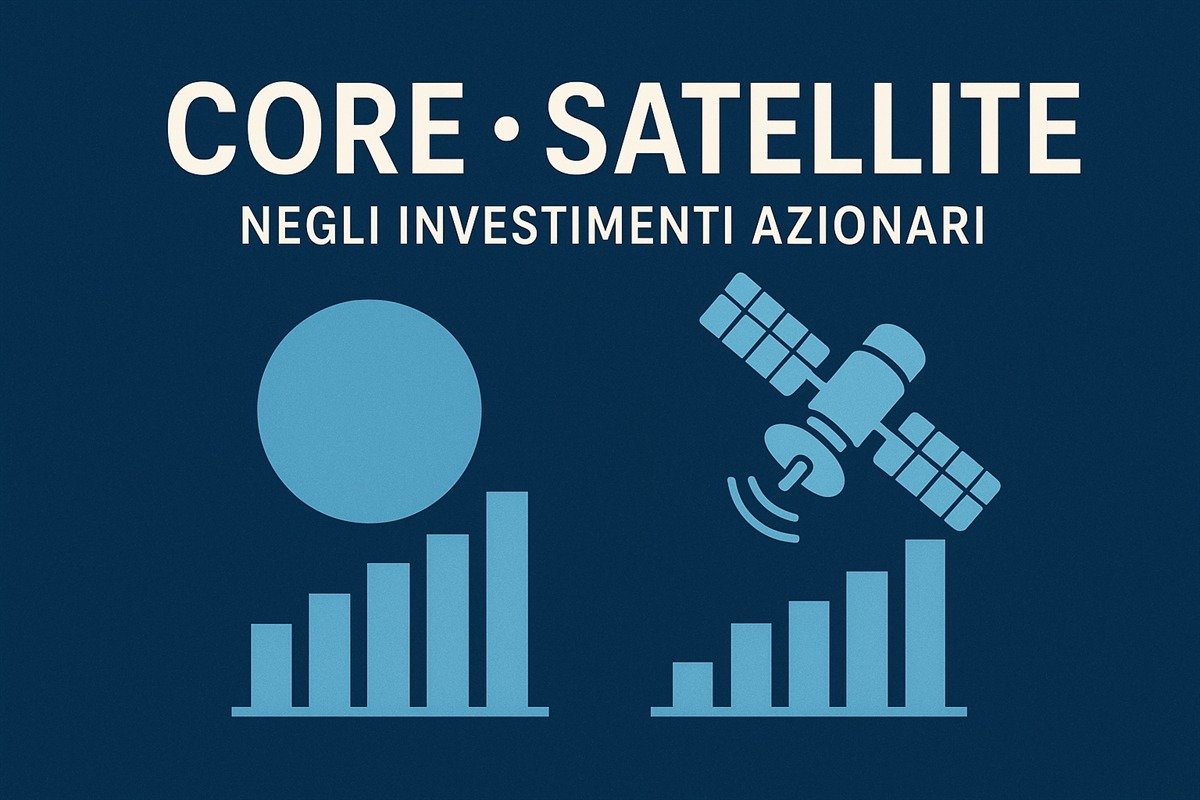 CORE • SATELLITE
NEGLI INVESTIMENTI AZIONARI